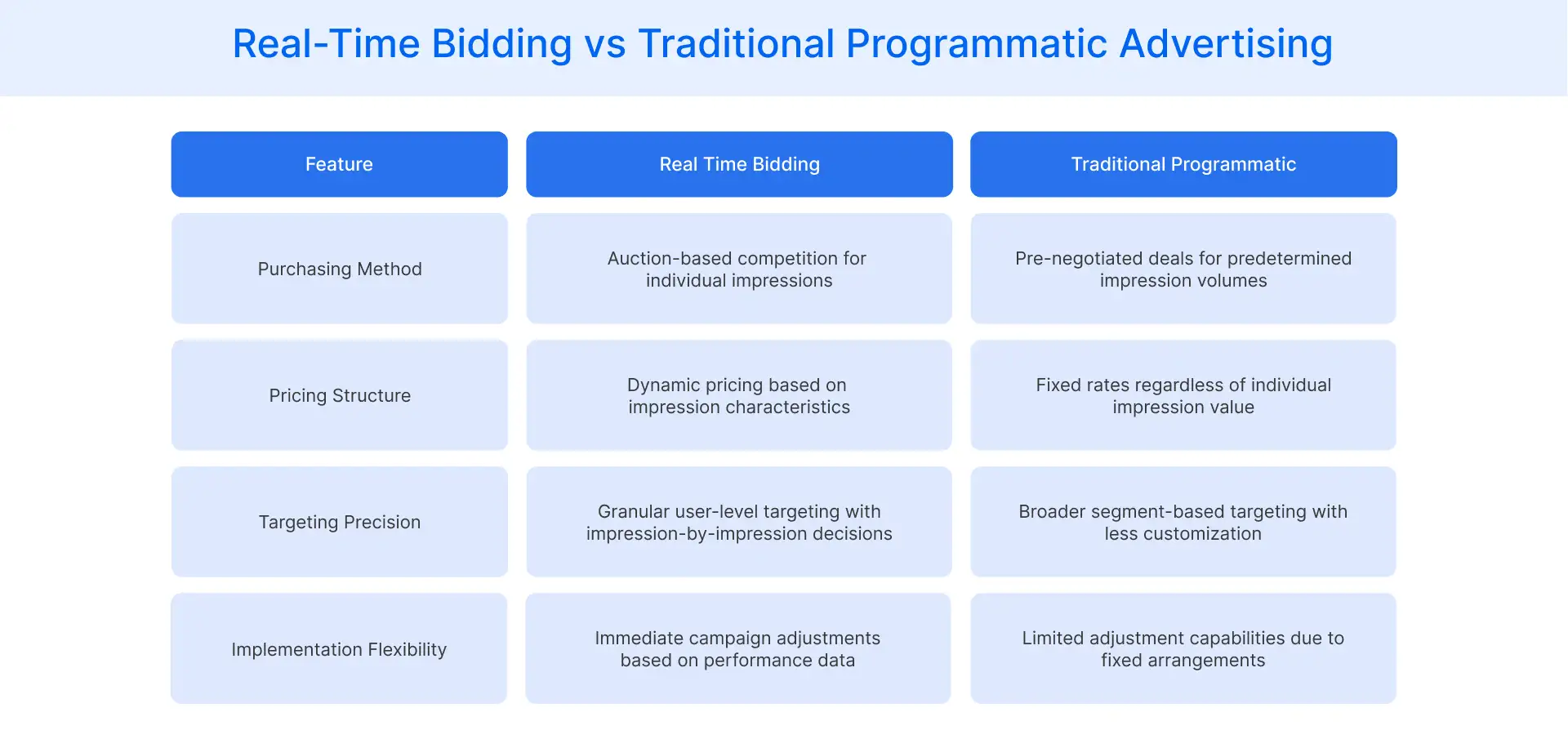 Real-Time Bidding vs Traditional Programmatic Advertising

| Feature | Real Time Bidding | Traditional Programmatic |
|---|---|---|
| Purchasing Method | Auction-based competition for individual impressions | Pre-negotiated deals for predetermined impression volumes |
| Pricing Structure | Dynamic pricing based on impression characteristics | Fixed rates regardless of individual impression value |
| Targeting Precision | Granular user-level targeting with impression-by-impression decisions | Broader segment-based targeting with less customization |
| Implementation Flexibility | Immediate campaign adjustments based on performance data | Limited adjustment capabilities due to fixed arrangements |